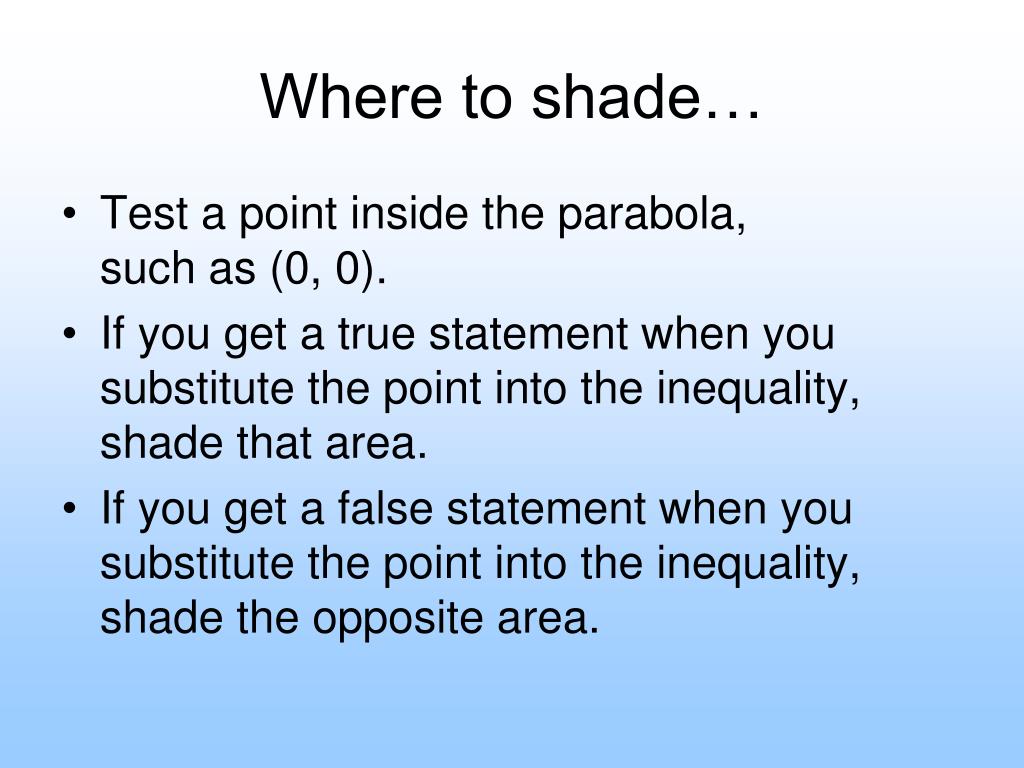 Where to shade…

• Test a point inside the parabola, such as (0, 0).
• If you get a true statement when you substitute the point into the inequality, shade that area.
• If you get a false statement when you substitute the point into the inequality, shade the opposite area.